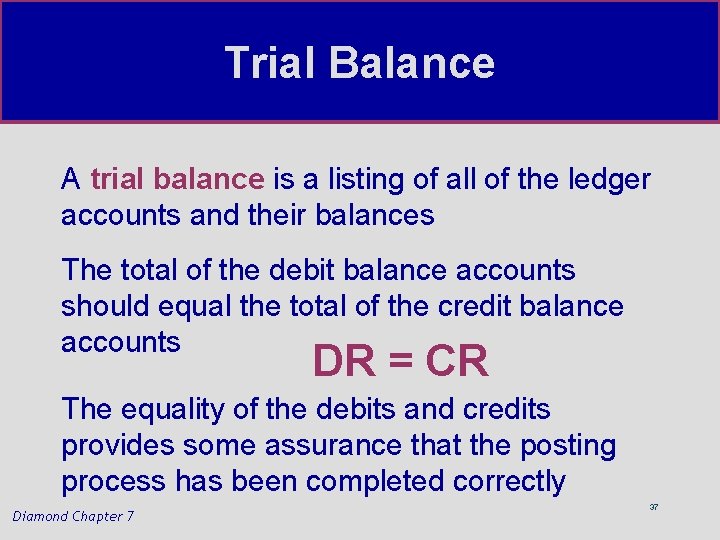 Trial Balance

A trial balance is a listing of all of the ledger accounts and their balances

The total of the debit balance accounts should equal the total of the credit balance accounts

DR = CR

The equality of the debits and credits provides some assurance that the posting process has been completed correctly

Diamond Chapter 7

37